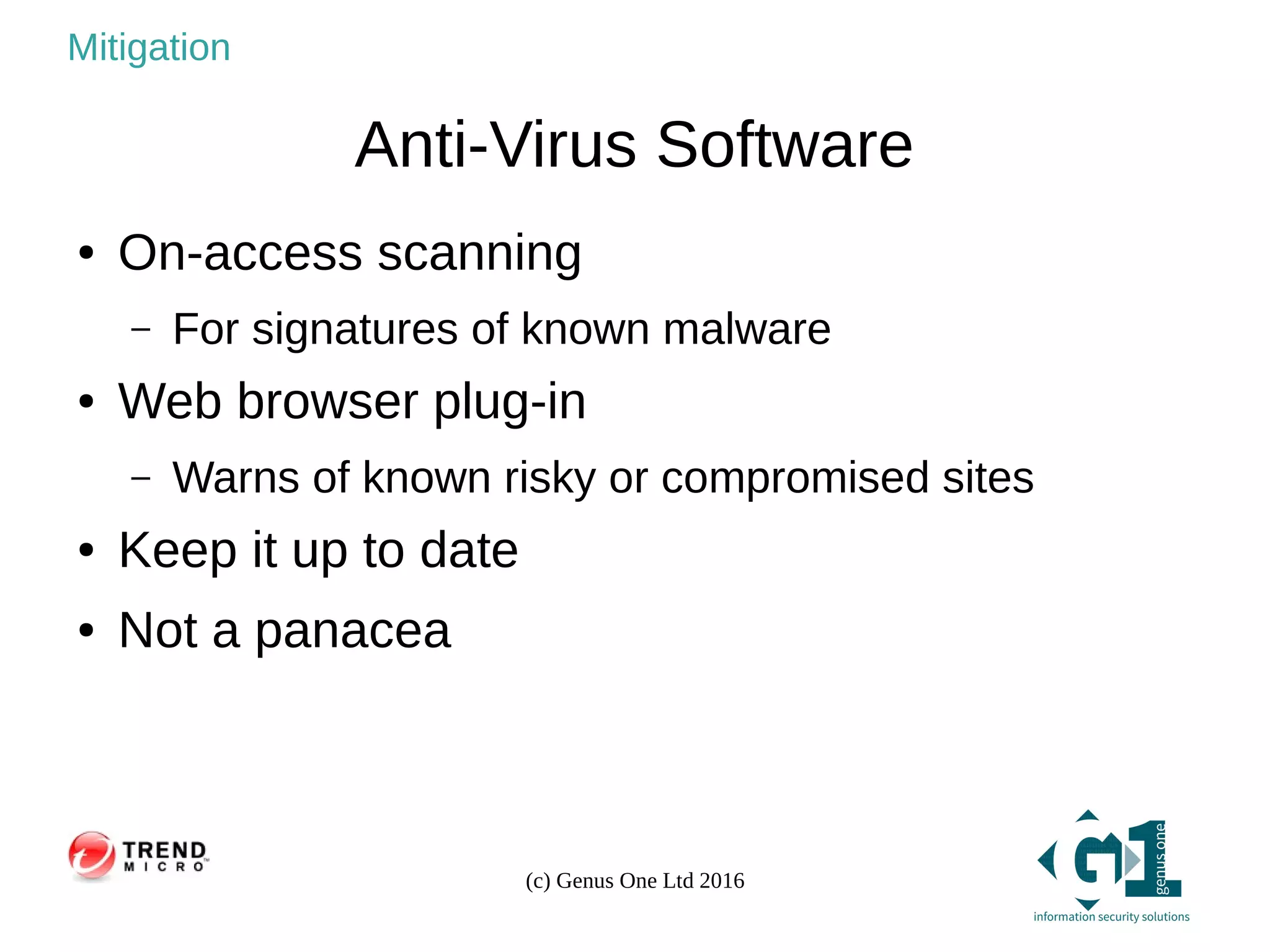 Mitigation

Anti-Virus Software

• On-access scanning
  – For signatures of known malware
• Web browser plug-in
  – Warns of known risky or compromised sites
• Keep it up to date
• Not a panacea

TREND MICRO

(c) Genus One Ltd 2016

G1 genus one
information security solutions